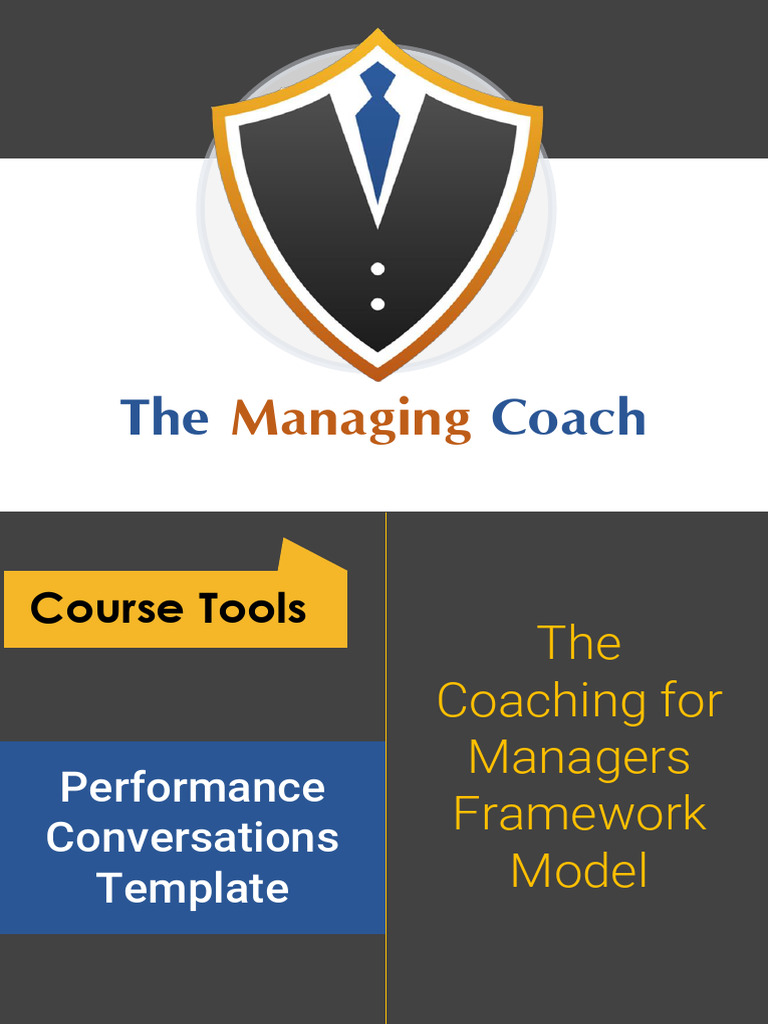 The Managing Coach

Course Tools

Performance Conversations Template

The Coaching for Managers Framework Model